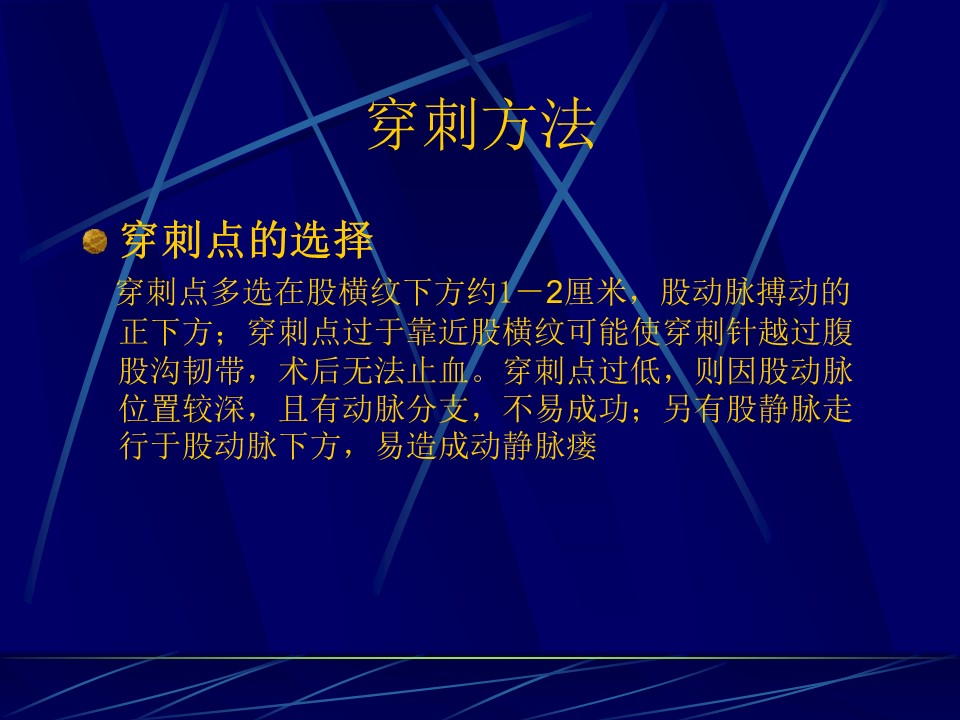 穿刺方法

穿刺点的选择

穿刺点多选在股横纹下方约1－2厘米，股动脉搏动的正下方；穿刺点过于靠近股横纹可能使穿刺针越过腹股沟韧带，术后无法止血。穿刺点过低，则因股动脉位置较深，且有动脉分支，不易成功；另有股静脉走行于股动脉下方，易造成动静脉瘘